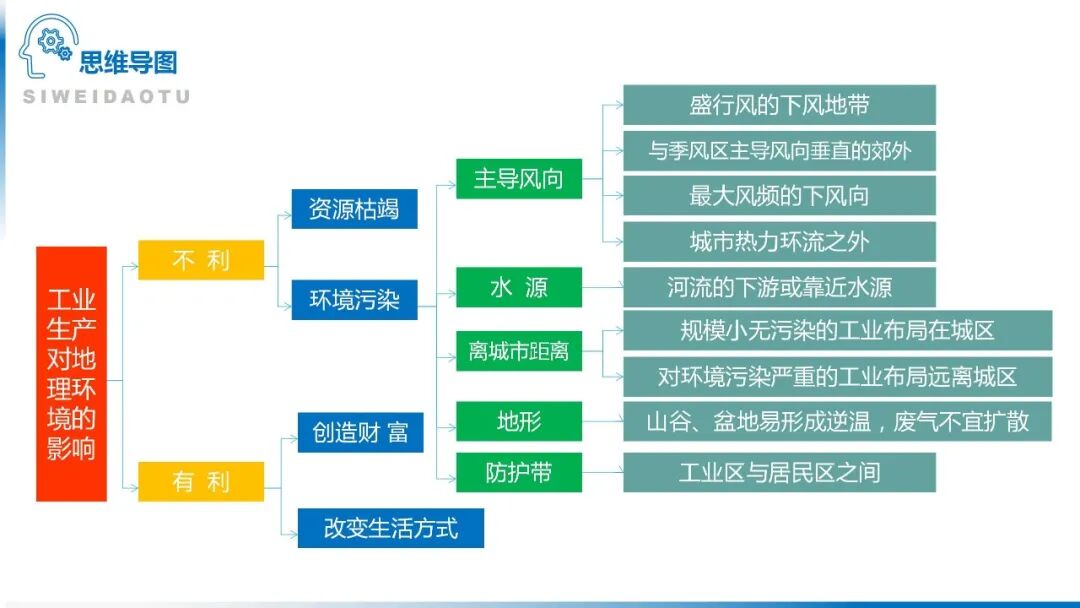 思维导图
SIWEIDAOTU

工业生产对地理环境的影响

不 利

资源枯竭

环境污染

主导风向

盛行风的下风地带

与季风区主导风向垂直的郊外

最大风频的下风向

城市热力环流之外

水 源

河流的下游或靠近水源

离城市距离

规模小无污染的工业布局在城区

对环境污染严重的工业布局远离城区

地形

山谷、盆地易形成逆温，废气不宜扩散

防护带

工业区与居民区之间

有 利

创造财 富

改变生活方式